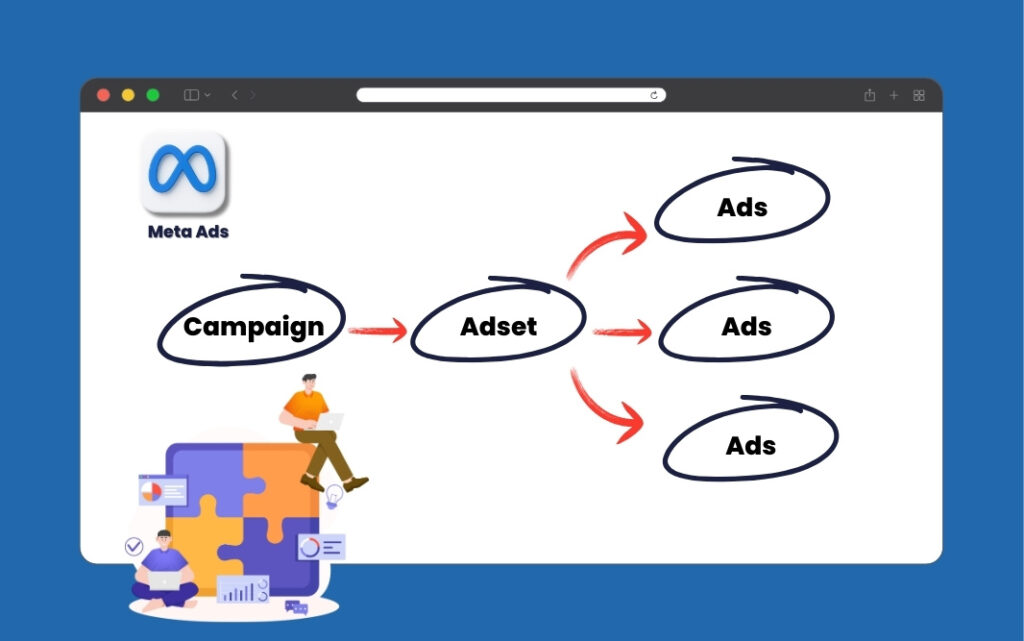 Meta Ads

Campaign

Adset

Ads

Ads

Ads